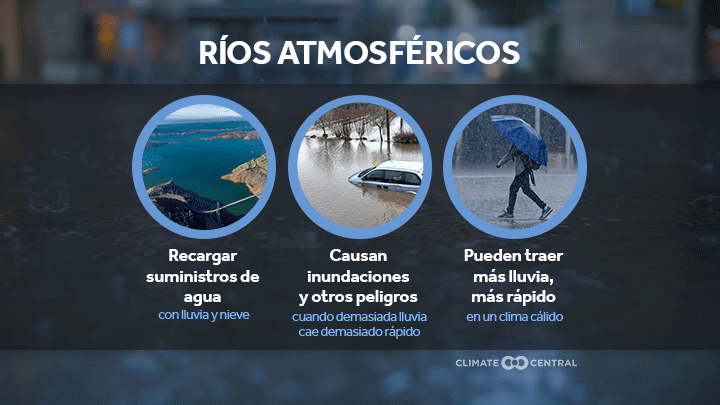 RÍOS ATMOSFÉRICOS

Recargar suministros de agua
con lluvia y nieve

Causan inundaciones y otros peligros
cuando demasiada lluvia cae demasiado rápido

Pueden traer más lluvia, más rápido
en un clima cálido

CLIMATE CENTRAL